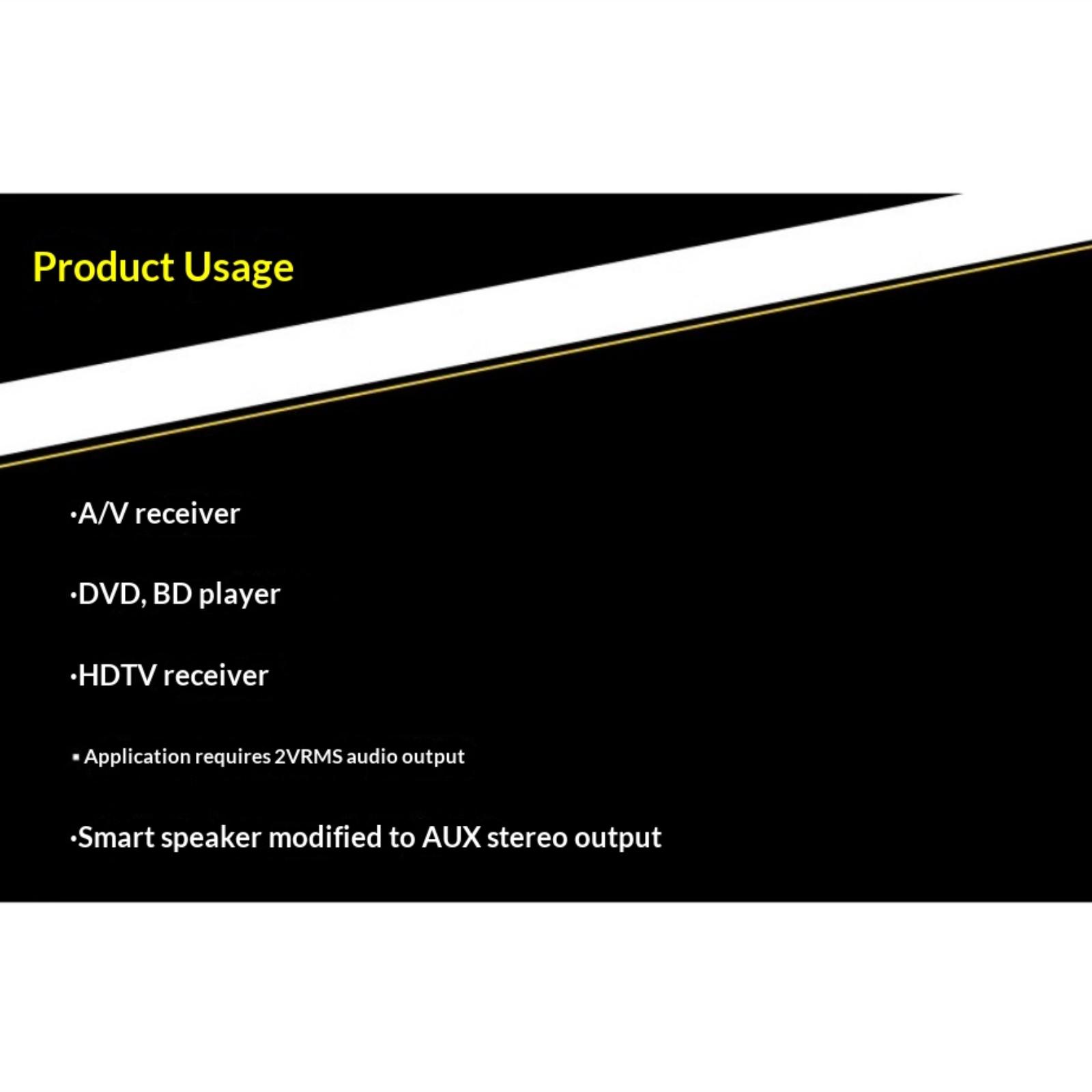 Product Usage

·A/V receiver

·DVD, BD player

·HDTV receiver

▪ Application requires 2VRMS audio output

·Smart speaker modified to AUX stereo output